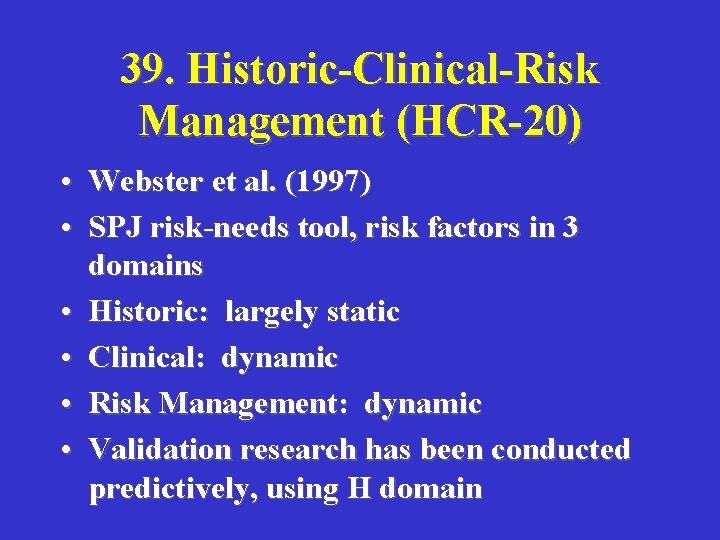 39. Historic-Clinical-Risk Management (HCR-20)

• Webster et al. (1997)
• SPJ risk-needs tool, risk factors in 3 domains
• Historic: largely static
• Clinical: dynamic
• Risk Management: dynamic
• Validation research has been conducted predictively, using H domain